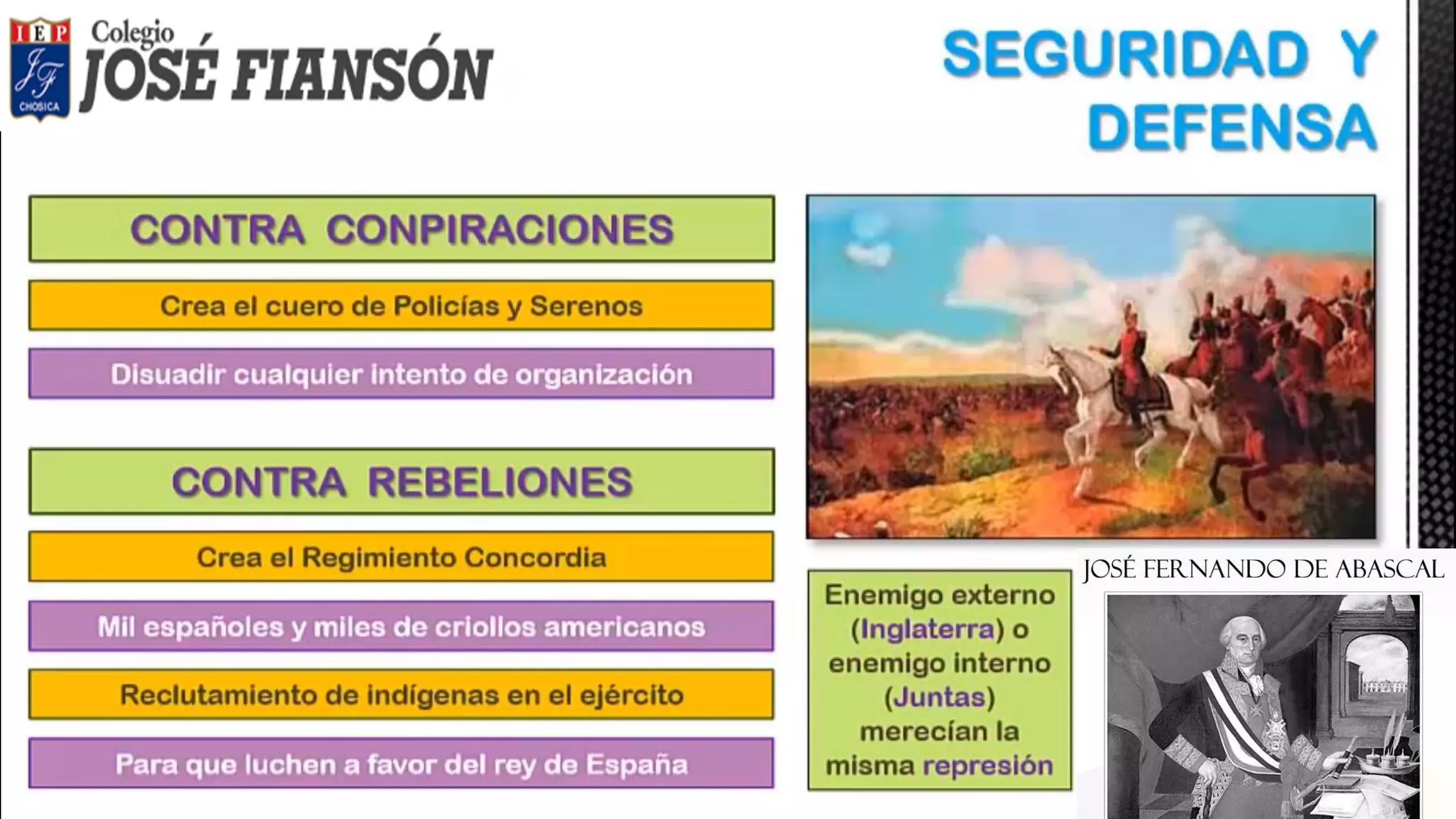 IEP JF CHOSICA

Colegio JOSÉ FIANSÓN

SEGURIDAD Y DEFENSA

CONTRA CONPIRACIONES

Crea el cuero de Policías y Serenos

Disuadir cualquier intento de organización

CONTRA REBELIONES

Crea el Regimiento Concordia

Mil españoles y miles de criollos americanos

Reclutamiento de indígenas en el ejército

Para que luchen a favor del rey de España

Enemigo externo (Inglaterra) o enemigo interno (Juntas) merecían la misma represión

JOSÉ FERNANDO DE ABASCAL